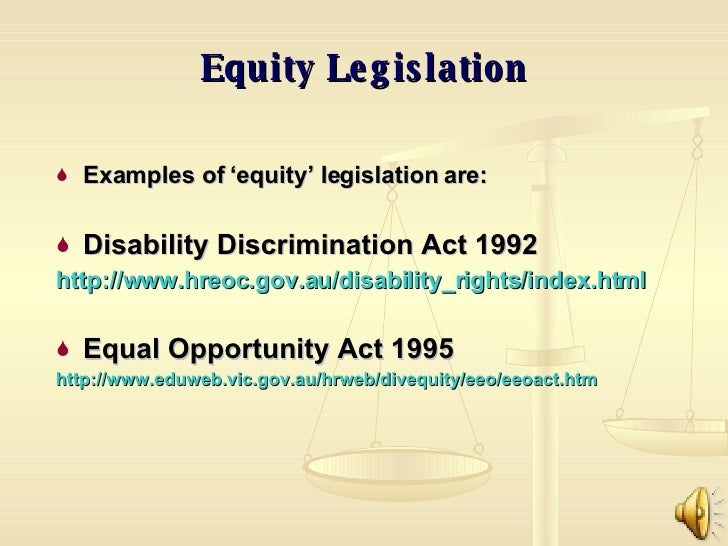 Equity Legislation

Examples of ‘equity’ legislation are:

Disability Discrimination Act 1992
http://www.hreoc.gov.au/disability_rights/index.html

Equal Opportunity Act 1995
http://www.eduweb.vic.gov.au/hrweb/divequity/eeo/eeoact.htm